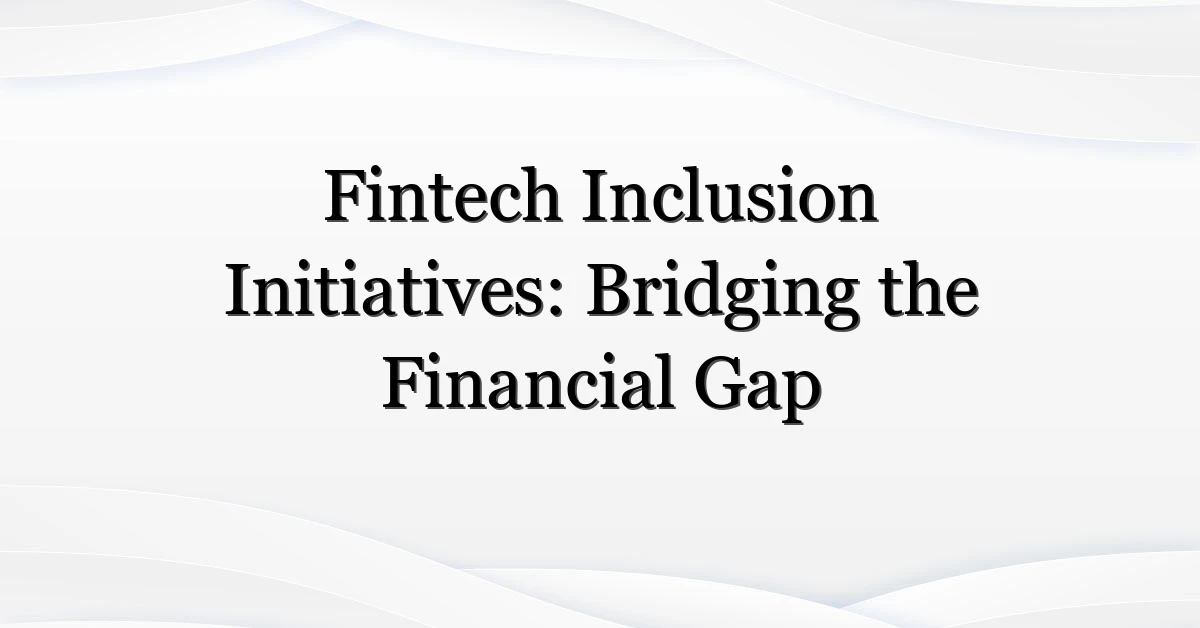 Fintech Inclusion Initiatives: Bridging the Financial Gap